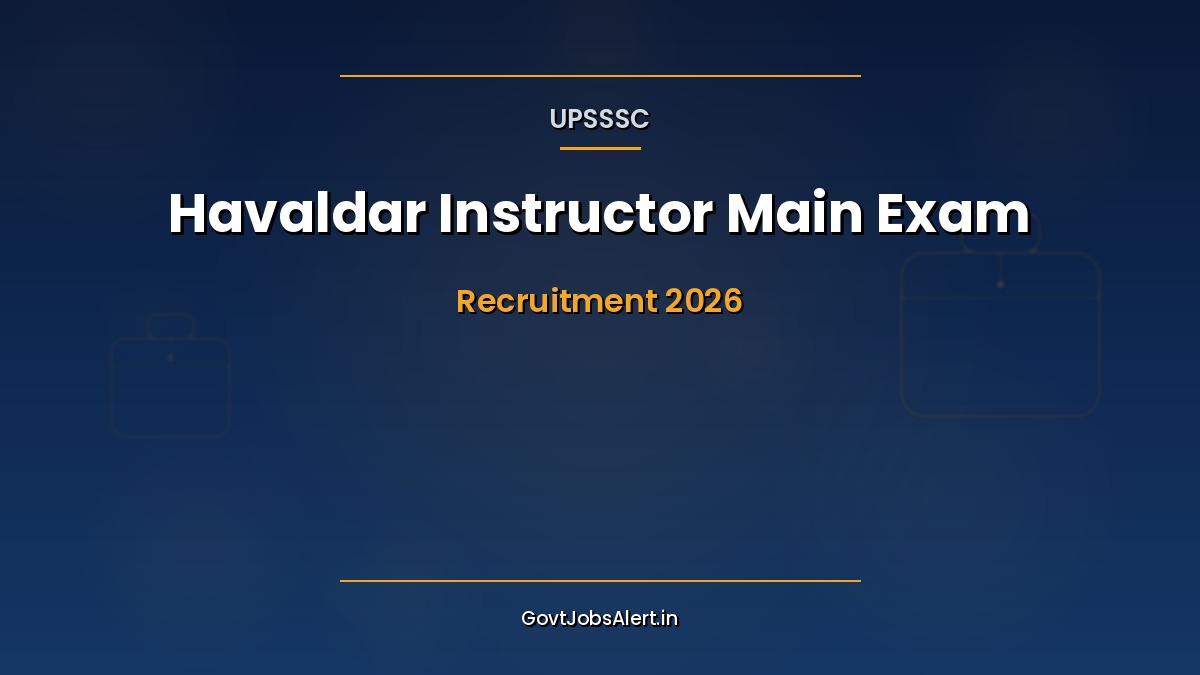 UPSSSC

Havaldar Instructor Main Exam

Recruitment 2026

GovtJobsAlert.in